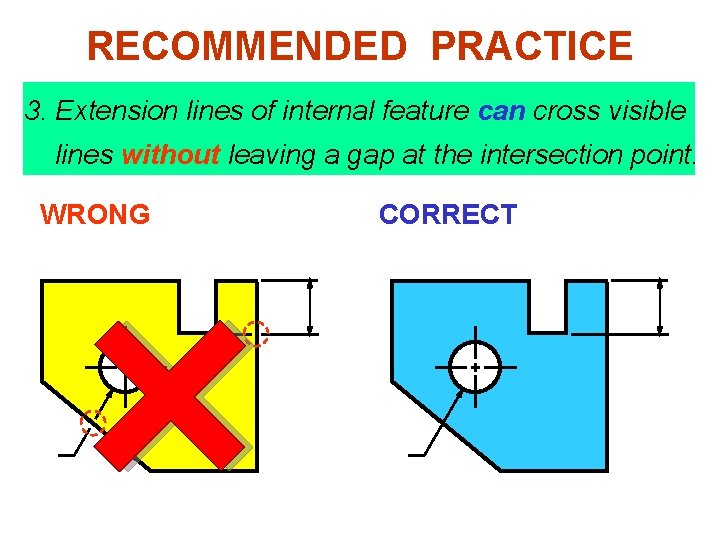 RECOMMENDED PRACTICE

3. Extension lines of internal feature can cross visible lines without leaving a gap at the intersection point.

WRONG

CORRECT